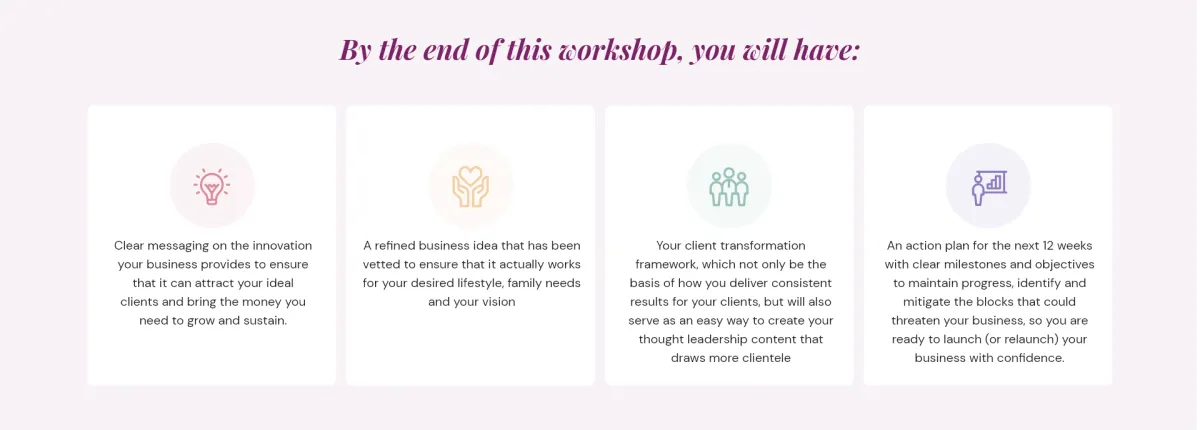 By the end of this workshop, you will have:

Clear messaging on the innovation your business provides to ensure that it can attract your ideal clients and bring the money you need to grow and sustain.

A refined business idea that has been vetted to ensure that it actually works for your desired lifestyle, family needs and your vision

Your client transformation framework, which not only be the basis of how you deliver consistent results for your clients, but will also serve as an easy way to create your thought leadership content that draws more clientele

An action plan for the next 12 weeks with clear milestones and objectives to maintain progress, identify and mitigate the blocks that could threaten your business, so you are ready to launch (or relaunch) your business with confidence.